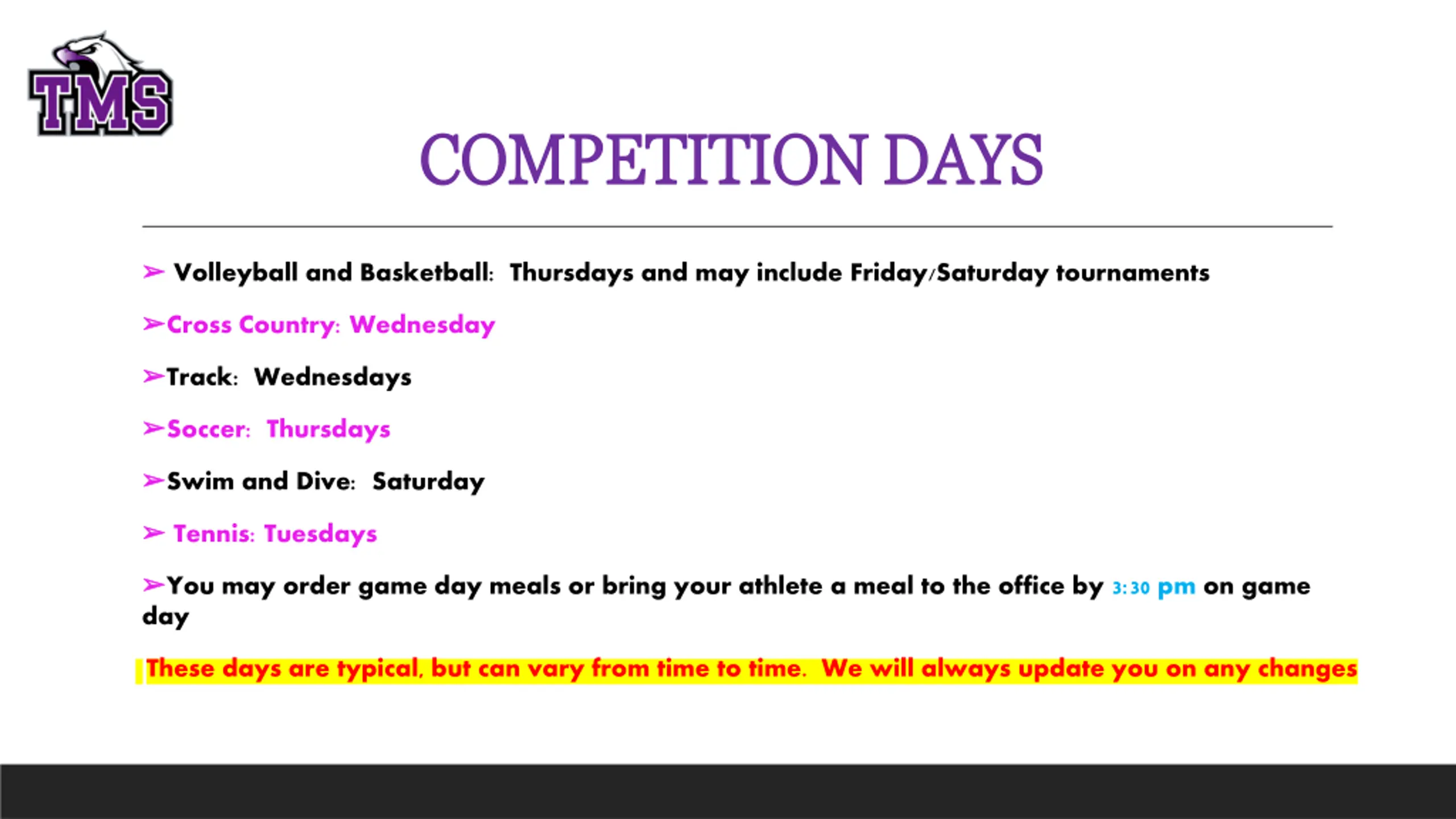 TMS

COMPETITION DAYS

➢ Volleyball and Basketball: Thursdays and may include Friday/Saturday tournaments

➢Cross Country: Wednesday

➢Track: Wednesdays

➢Soccer: Thursdays

➢Swim and Dive: Saturday

➢ Tennis: Tuesdays

➢You may order game day meals or bring your athlete a meal to the office by 3:30 pm on game day

These days are typical, but can vary from time to time. We will always update you on any changes